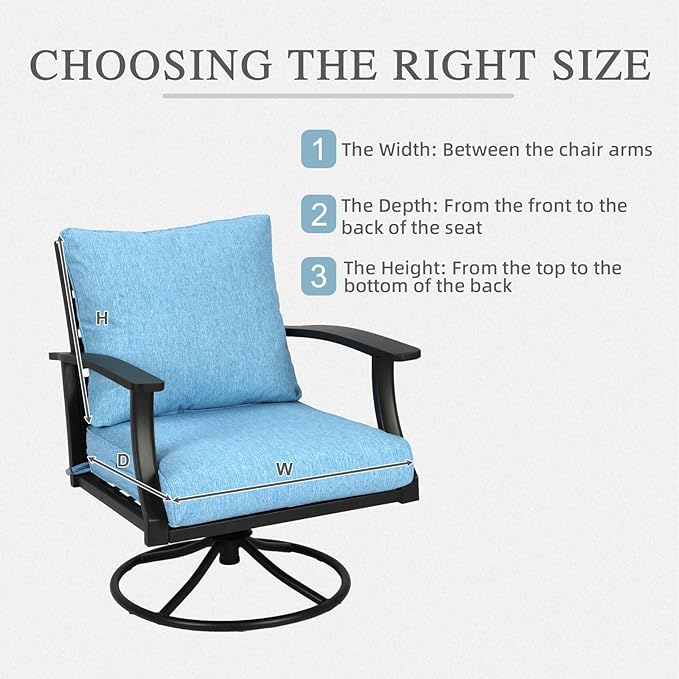 CHOOSING THE RIGHT SIZE

1 The Width: Between the chair arms

2 The Depth: From the front to the back of the seat

3 The Height: From the top to the bottom of the back

H

D

W